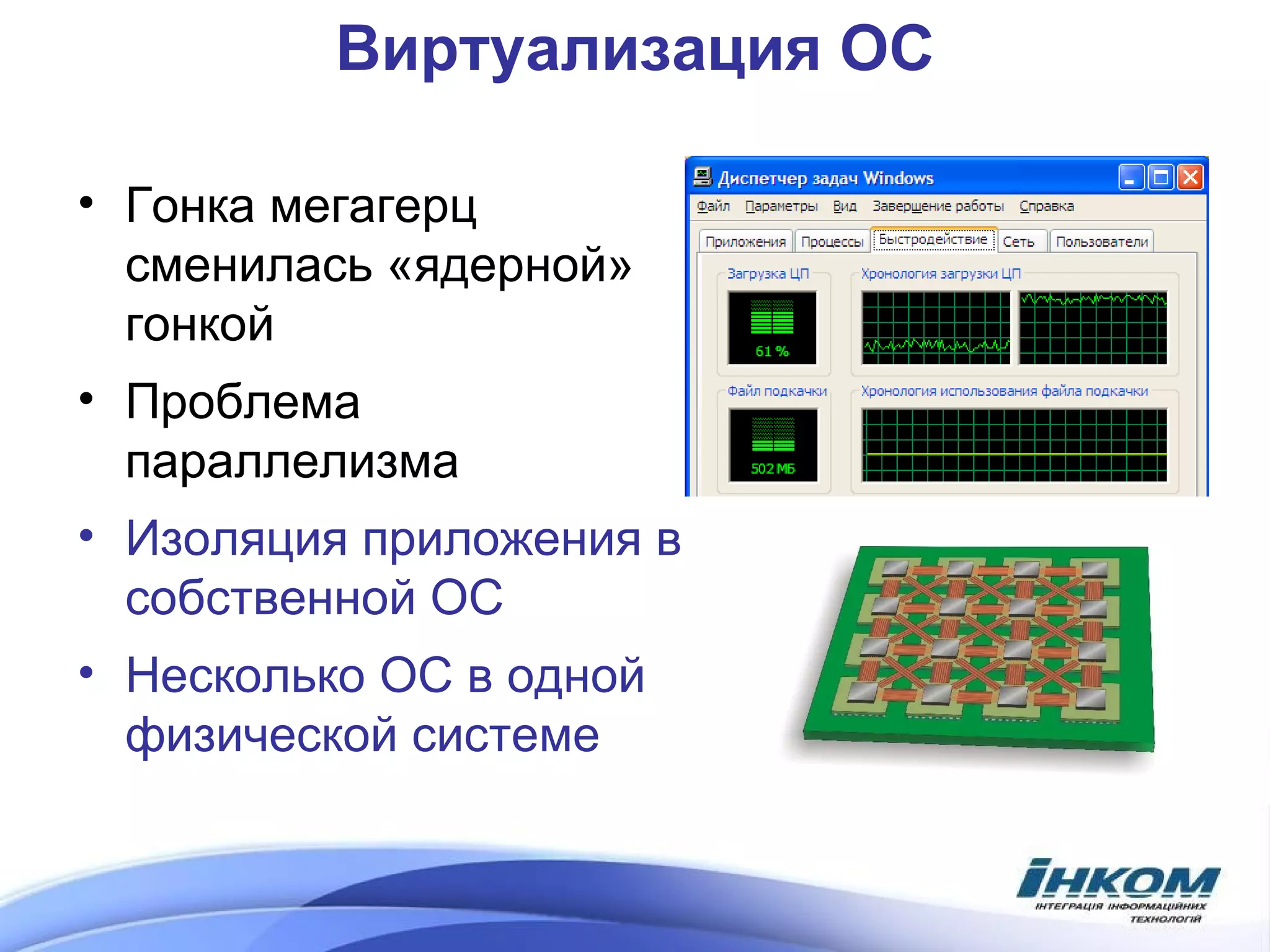 Виртуализация ОС

• Гонка мегагерц сменилась «ядерной» гонкой
• Проблема параллелизма
• Изоляция приложения в собственной ОС
• Несколько ОС в одной физической системе

Диспетчер задач Windows
Файл Параметры Вид Завершение работы Справка
Приложения Процессы Быстродействие Сеть Пользователи
Загрузка ЦП
61 %
Хронология загрузки ЦП
Файл подкачки
502 МБ
Хронология использования файла подкачки

ІНКОМ
ІНТЕГРАЦІЯ ІНФОРМАЦІЙНИХ ТЕХНОЛОГІЙ